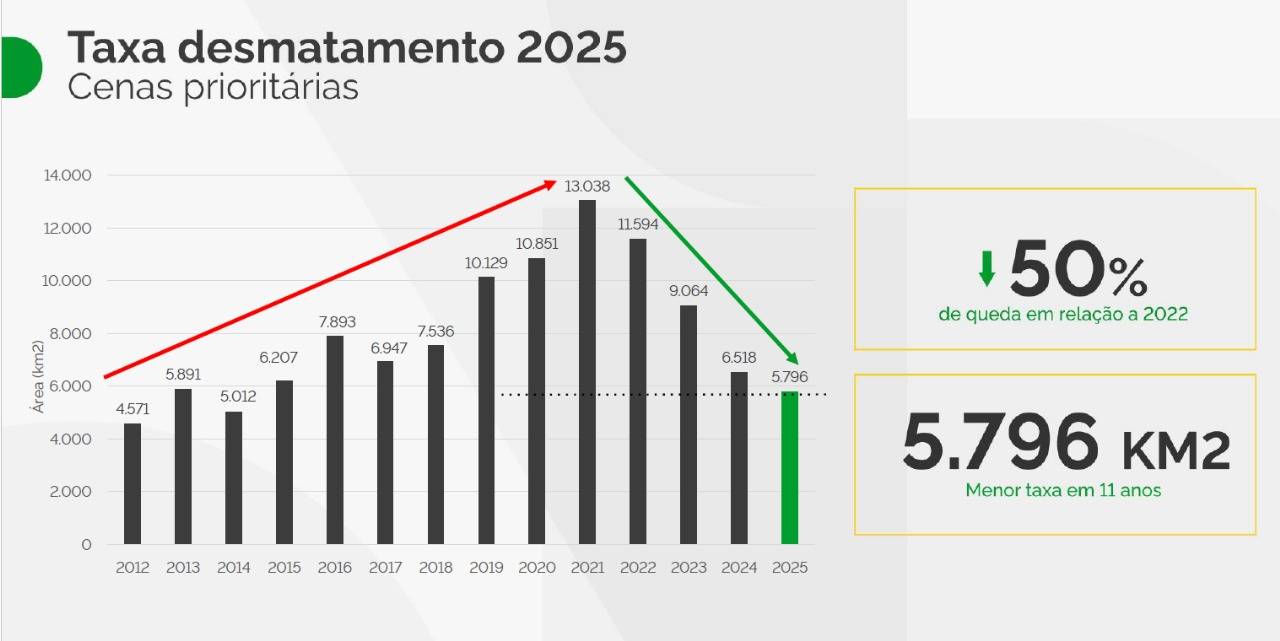 Taxa desmatamento 2025
Cenas prioritárias

Área (km2)

14.000
12.000
10.000
8.000
6.000
4.000
2.000
0

4.571
5.891
5.012
6.207
7.893
6.947
7.536
10.129
10.851
13.038
11.594
9.064
6.518
5.796

2012 2013 2014 2015 2016 2017 2018 2019 2020 2021 2022 2023 2024 2025

50%
de queda em relação a 2022

5.796 KM2
Menor taxa em 11 anos